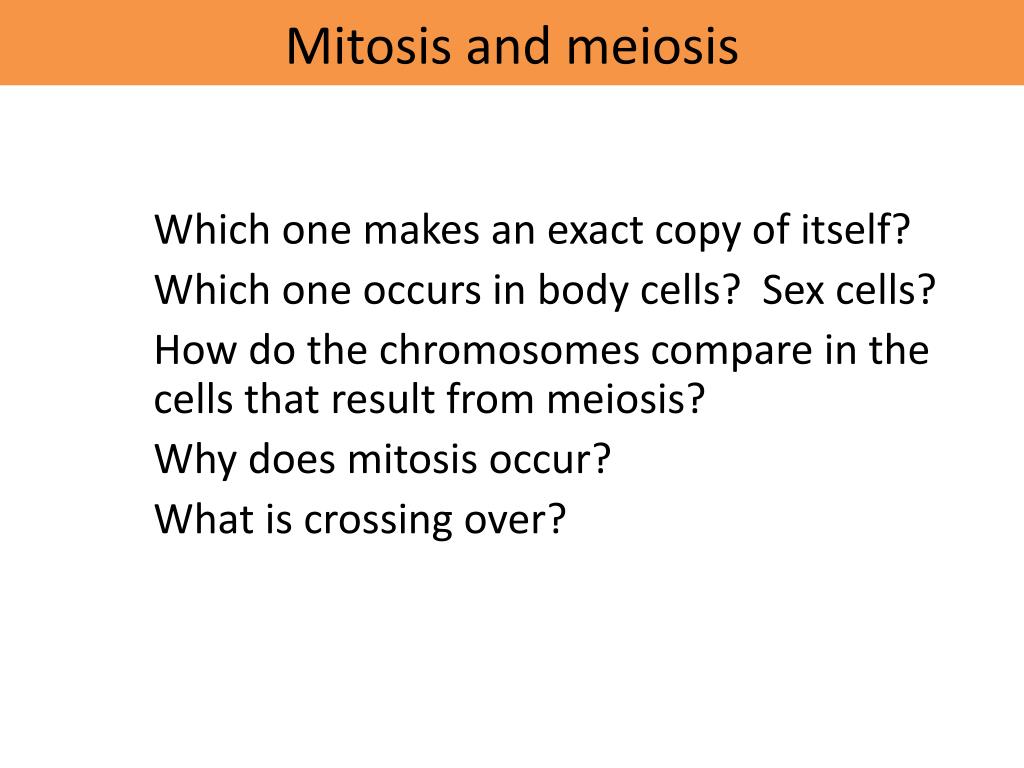 Mitosis and meiosis

Which one makes an exact copy of itself?

Which one occurs in body cells?  Sex cells?

How do the chromosomes compare in the cells that result from meiosis?

Why does mitosis occur?

What is crossing over?